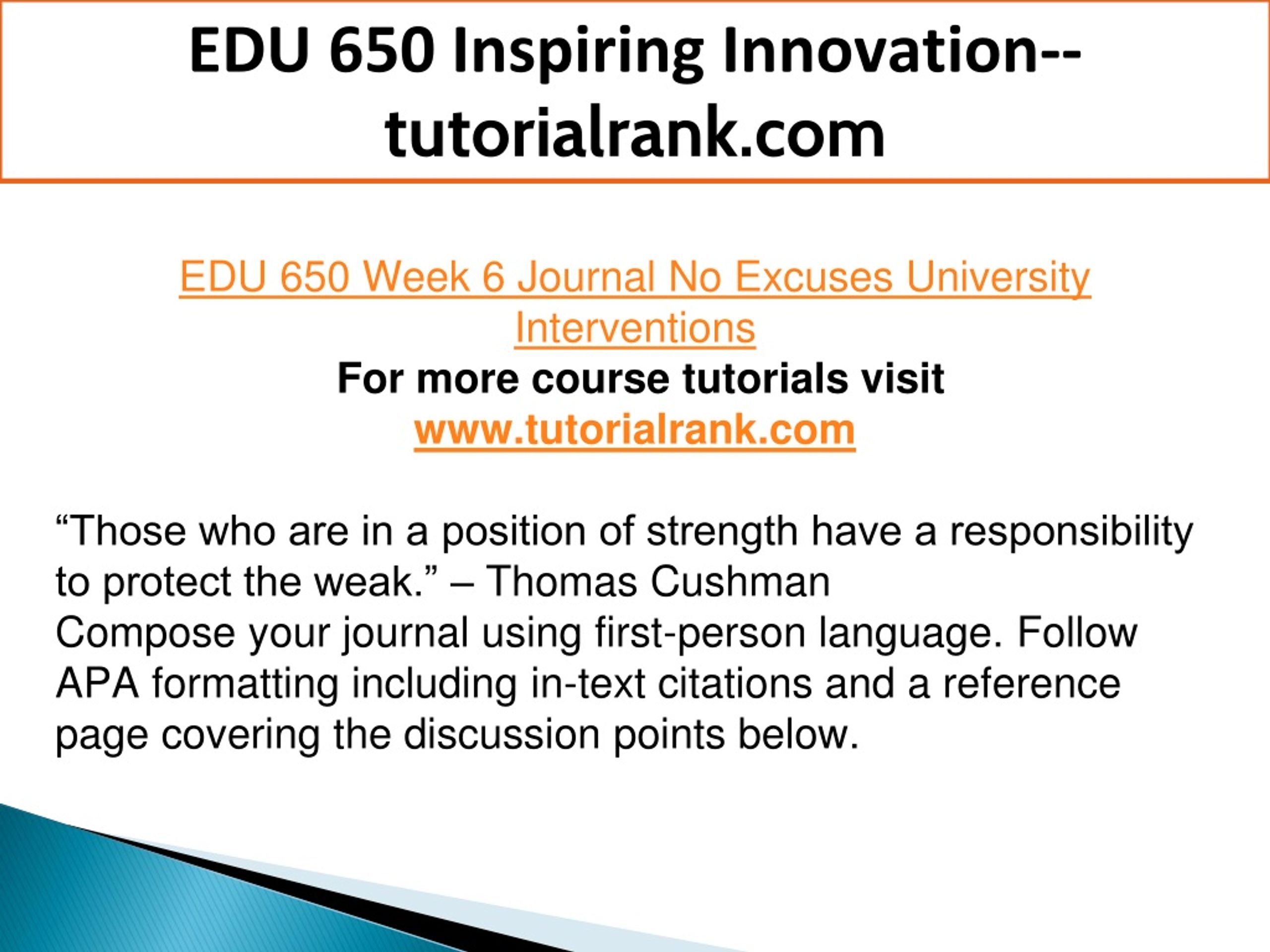 EDU 650 Inspiring Innovation--tutorialrank.com

EDU 650 Week 6 Journal No Excuses University Interventions
For more course tutorials visit
www.tutorialrank.com

“Those who are in a position of strength have a responsibility to protect the weak.” – Thomas Cushman
Compose your journal using first-person language. Follow APA formatting including in-text citations and a reference page covering the discussion points below.